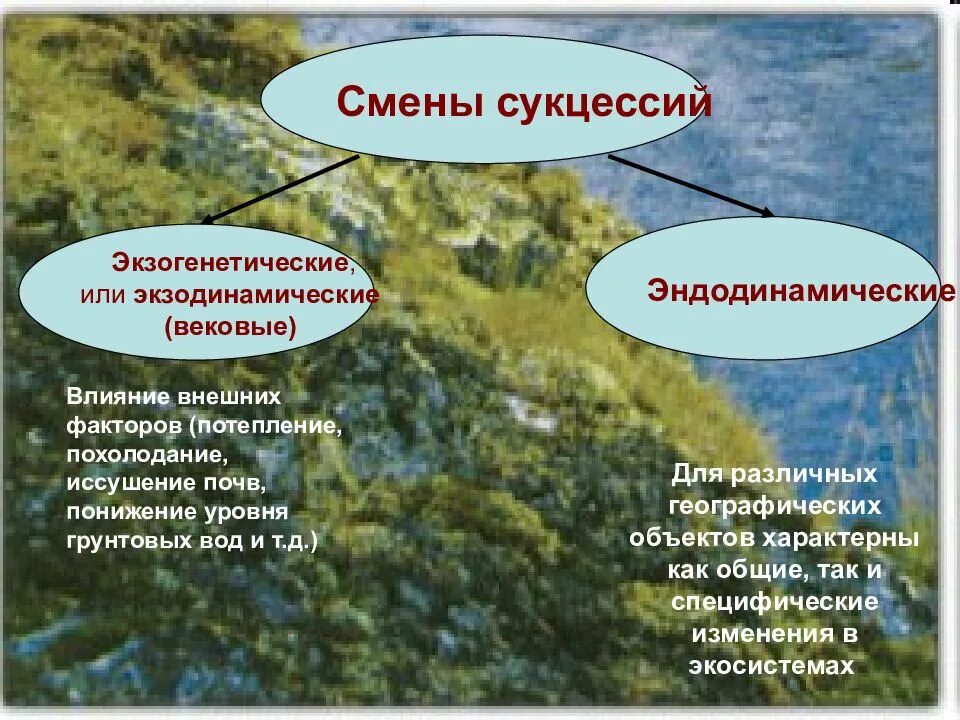 Смены сукцессий

Экзогенетические, или экзодинамические (вековые)

Эндодинамические

Влияние внешних факторов (потепление, похолодание, иссушение почв, понижение уровня грунтовых вод и т.д.)

Для различных географических объектов характерны как общие, так и специфические изменения в экосистемах